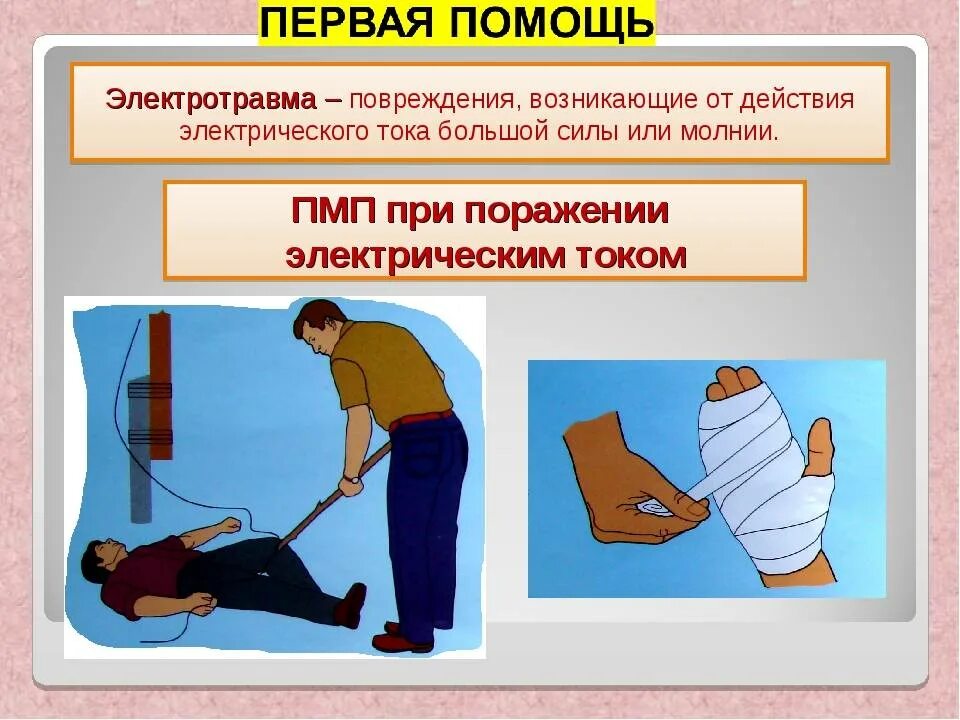 ПЕРВАЯ ПОМОЩЬ

Электротравма – повреждения, возникающие от действия электрического тока большой силы или молнии.

ПМП при поражении электрическим током